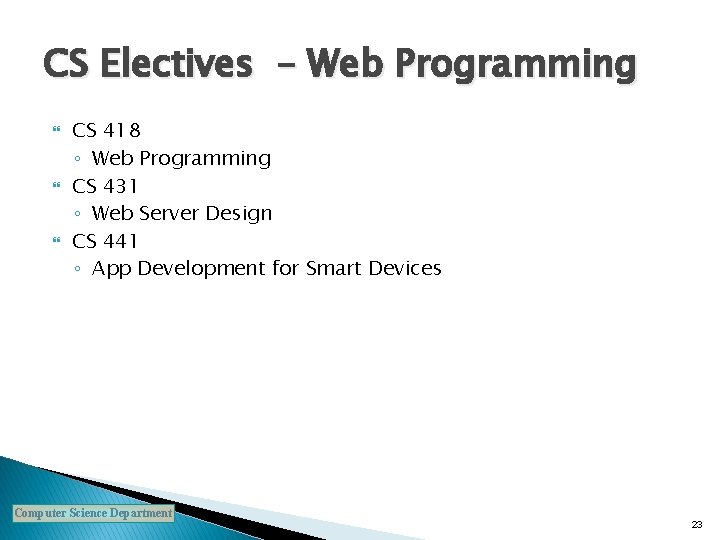 CS Electives – Web Programming

CS 418
◦ Web Programming
CS 431
◦ Web Server Design
CS 441
◦ App Development for Smart Devices

Computer Science Department

23